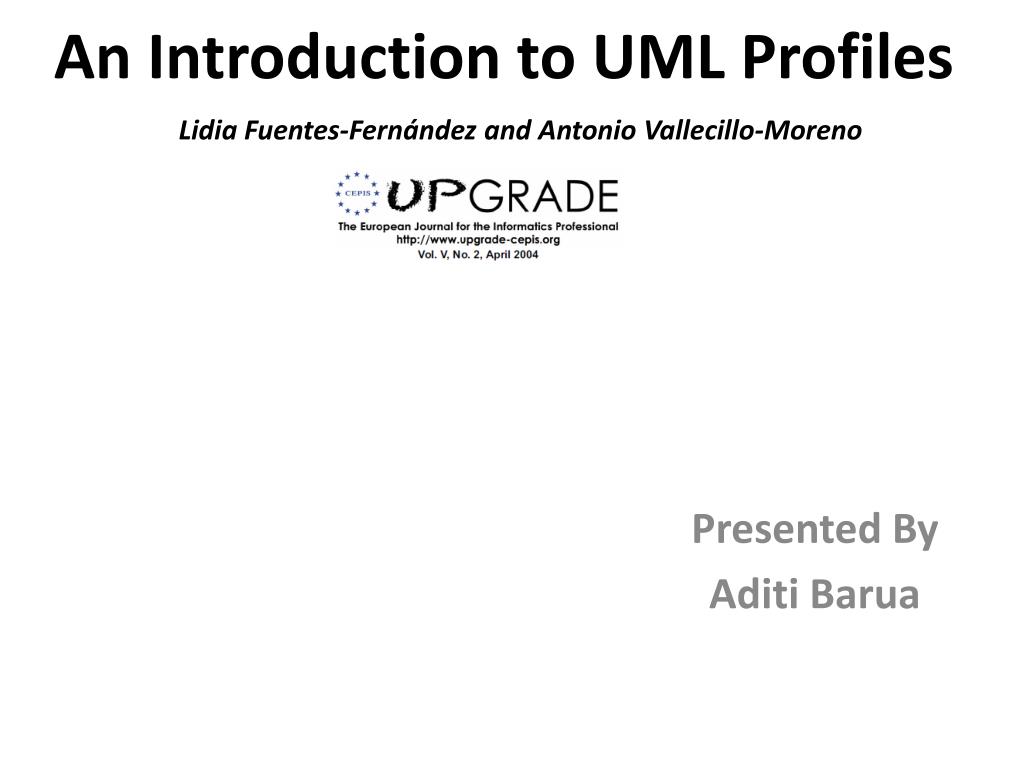 An Introduction to UML Profiles

Lidia Fuentes-Fernández and Antonio Vallecillo-Moreno

CEPIS

UPGRADE

The European Journal for the Informatics Professional
http://www.upgrade-cepis.org
Vol. V, No. 2, April 2004

Presented By
Aditi Barua